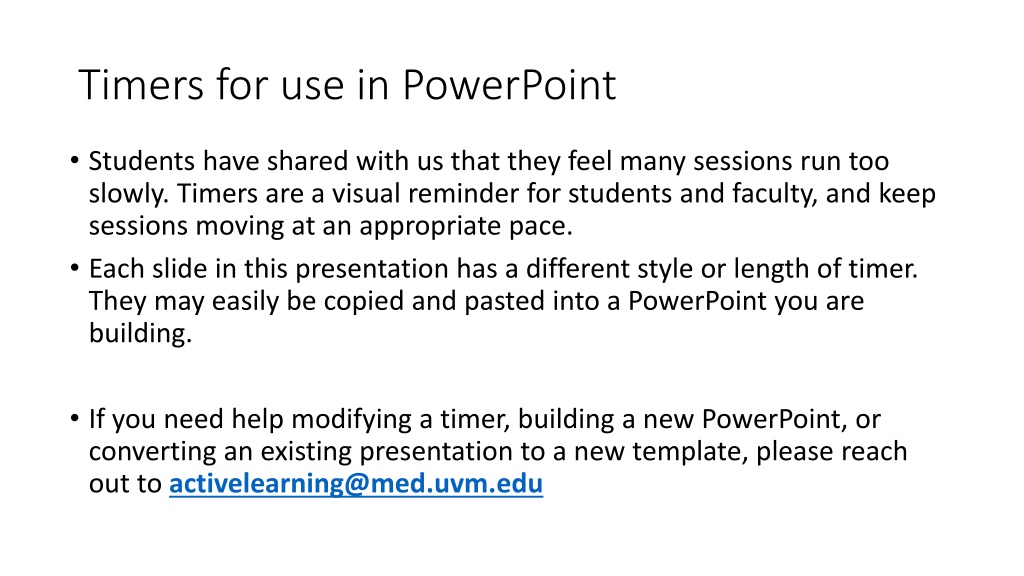 Timers for use in PowerPoint

• Students have shared with us that they feel many sessions run too slowly. Timers are a visual reminder for students and faculty, and keep sessions moving at an appropriate pace.

• Each slide in this presentation has a different style or length of timer. They may easily be copied and pasted into a PowerPoint you are building.

• If you need help modifying a timer, building a new PowerPoint, or converting an existing presentation to a new template, please reach out to activelearning@med.uvm.edu